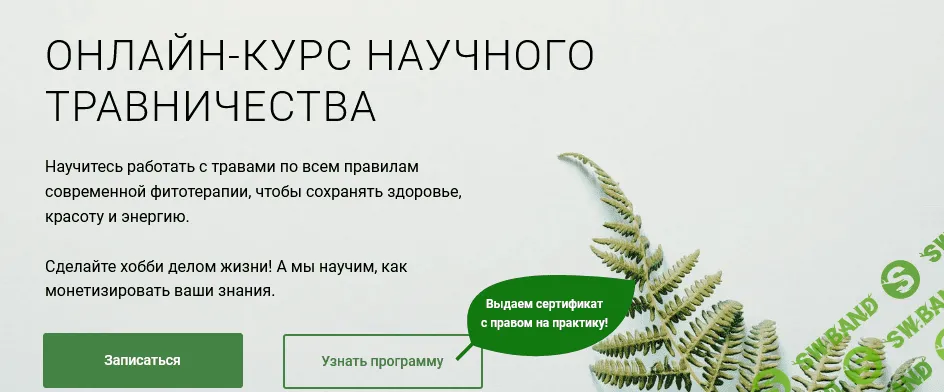 ОНЛАЙН-КУРС НАУЧНОГО ТРАВНИЧЕСТВА

Научитесь работать с травами по всем правилам современной фитотерапии, чтобы сохранять здоровье, красоту и энергию.

Сделайте хобби делом жизни! А мы научим, как монетизировать ваши знания.

Выдаем сертификат с правом на практику!

Записаться

Узнать программу

SW.BAND

SW.BAND